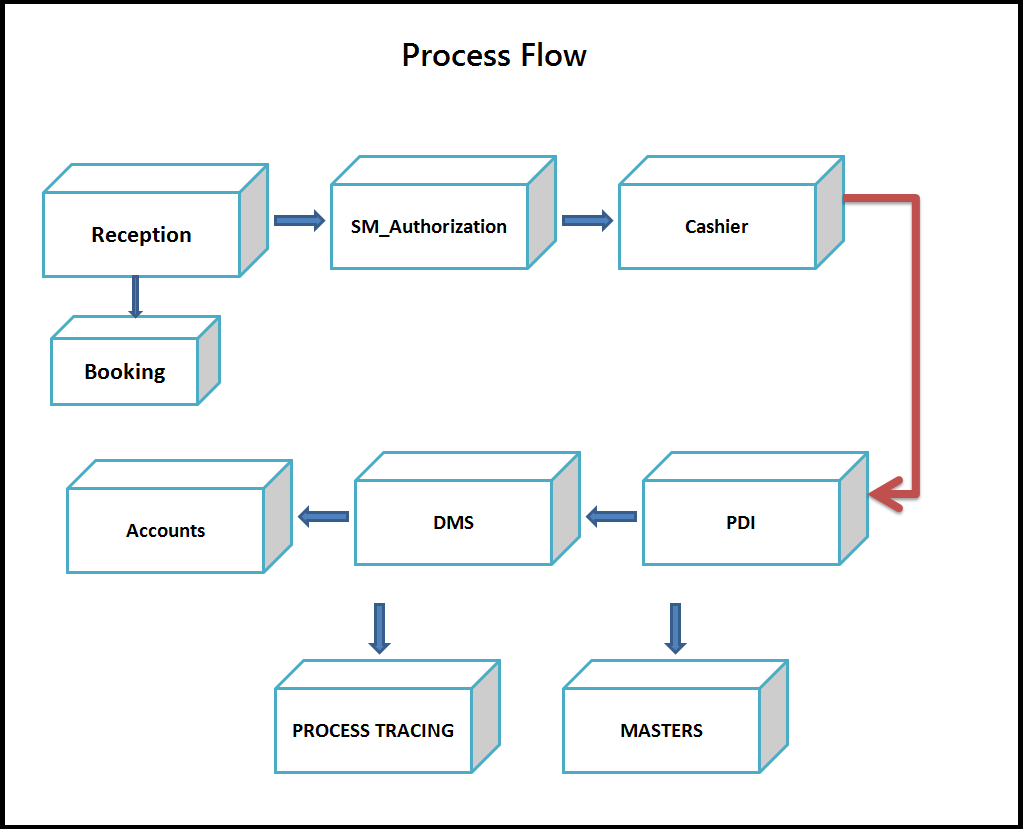 Process Flow

Reception

SM_Authorization

Cashier

Booking

Accounts

DMS

PDI

PROCESS TRACING

MASTERS